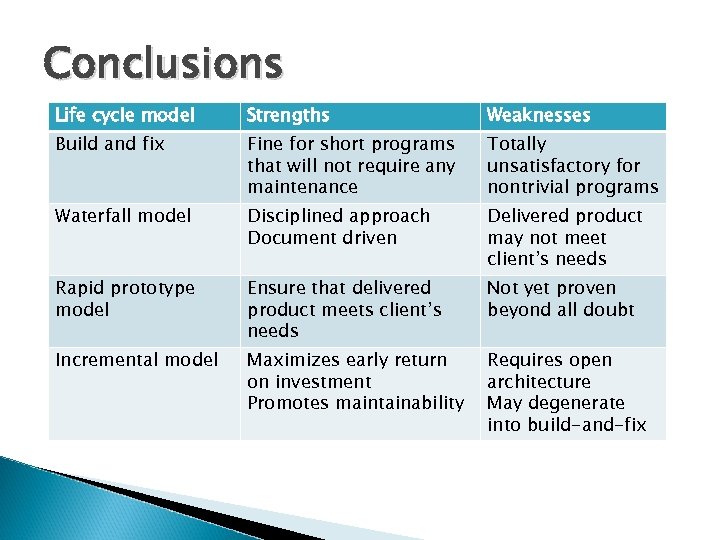 Conclusions

| Life cycle model | Strengths | Weaknesses |
|---|---|---|
| Build and fix | Fine for short programs that will not require any maintenance | Totally unsatisfactory for nontrivial programs |
| Waterfall model | Disciplined approach Document driven | Delivered product may not meet client's needs |
| Rapid prototype model | Ensure that delivered product meets client's needs | Not yet proven beyond all doubt |
| Incremental model | Maximizes early return on investment Promotes maintainability | Requires open architecture May degenerate into build-and-fix |